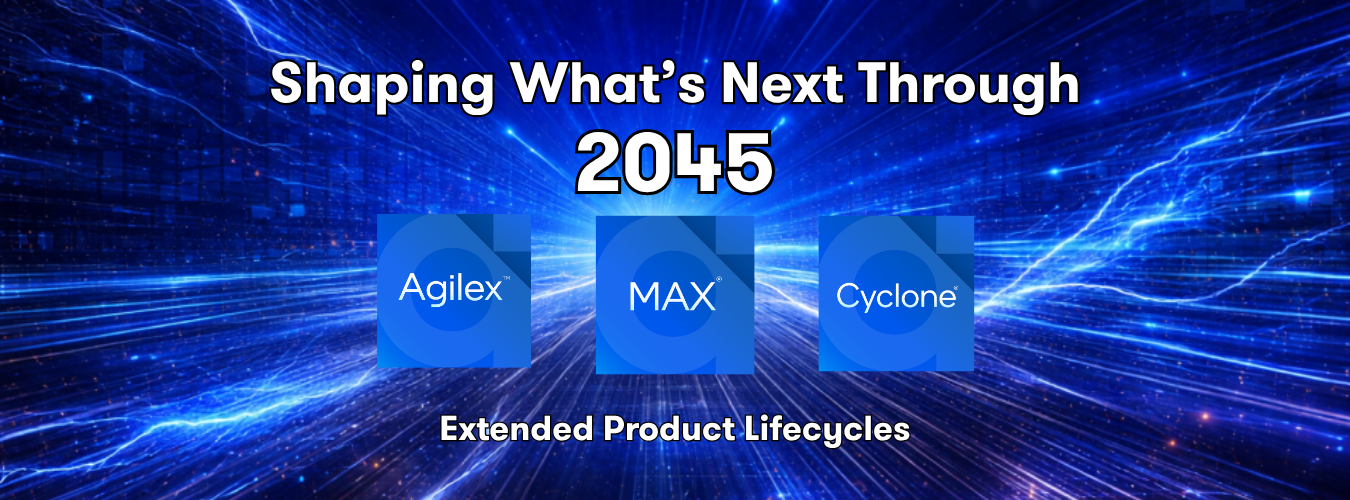 Shaping What's Next Through
2045

Agilex™

MAX®

Cyclone®

Extended Product Lifecycles